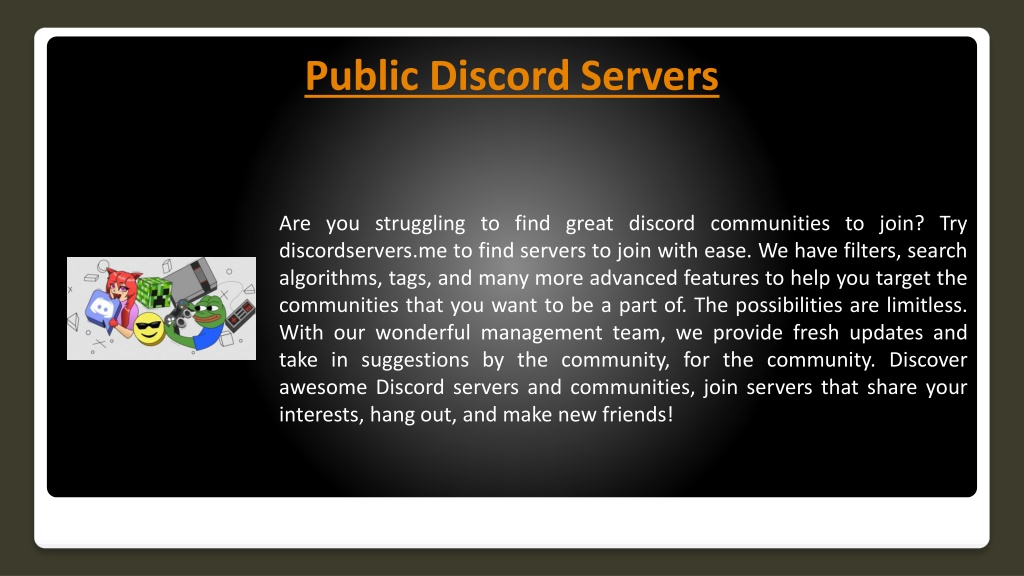 Public Discord Servers

Are you struggling to find great discord communities to join? Try discordservers.me to find servers to join with ease. We have filters, search algorithms, tags, and many more advanced features to help you target the communities that you want to be a part of. The possibilities are limitless. With our wonderful management team, we provide fresh updates and take in suggestions by the community, for the community. Discover awesome Discord servers and communities, join servers that share your interests, hang out, and make new friends!